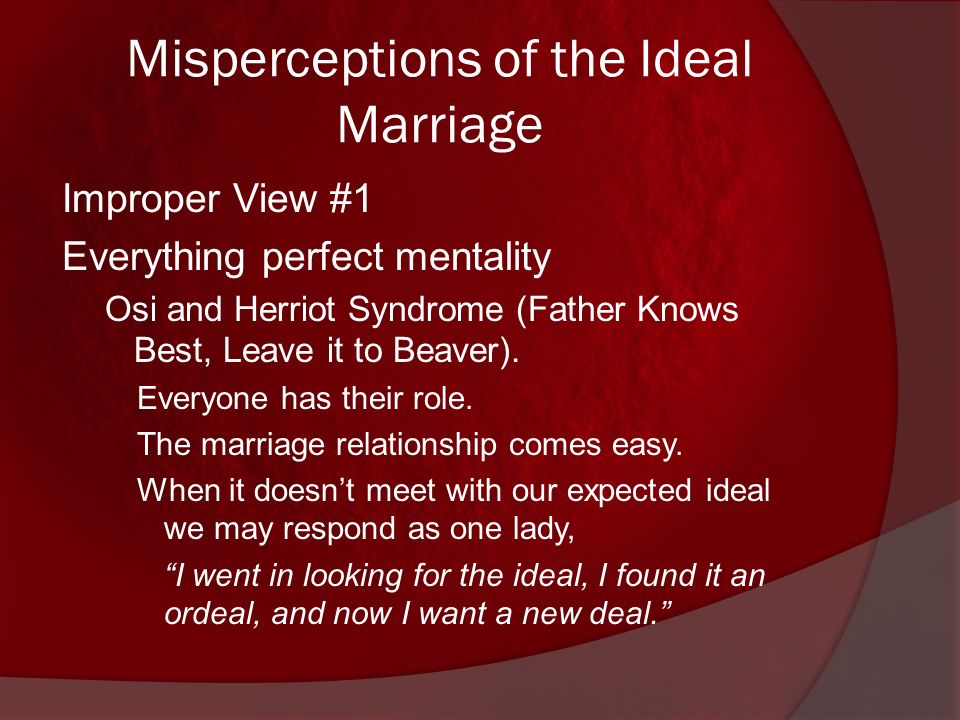 Misperceptions of the Ideal Marriage

Improper View #1

Everything perfect mentality

Osi and Herriot Syndrome (Father Knows Best, Leave it to Beaver).

Everyone has their role.

The marriage relationship comes easy.

When it doesn't meet with our expected ideal we may respond as one lady,

"I went in looking for the ideal, I found it an ordeal, and now I want a new deal."